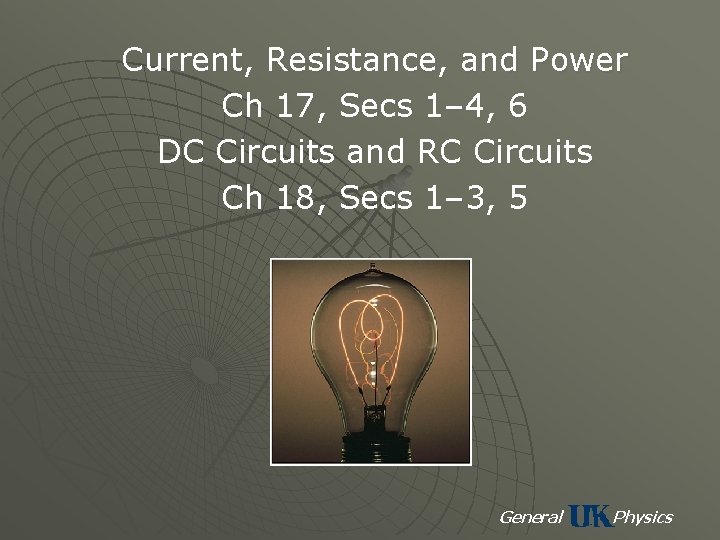 Current, Resistance, and Power
Ch 17, Secs 1–4, 6
DC Circuits and RC Circuits
Ch 18, Secs 1–3, 5

General UK Physics